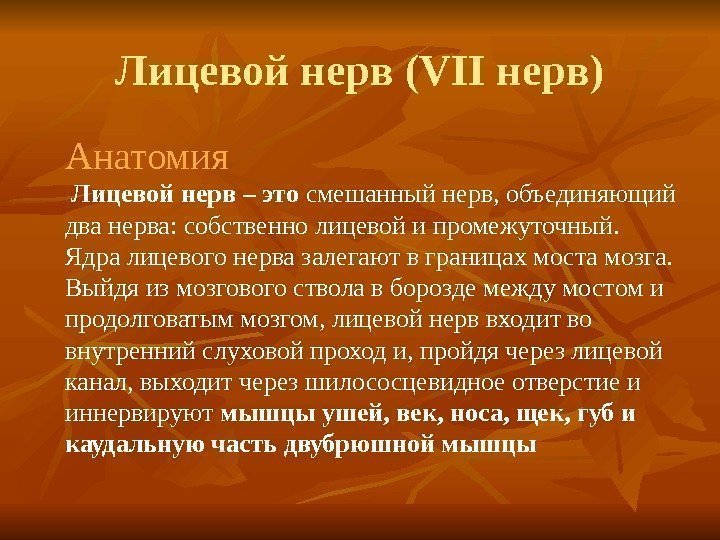 Лицевой нерв (VII нерв)

Анатомия

Лицевой нерв – это смешанный нерв, объединяющий два нерва: собственно лицевой и промежуточный. Ядра лицевого нерва залегают в границах моста мозга. Выйдя из мозгового ствола в борозде между мостом и продолговатым мозгом, лицевой нерв входит во внутренний слуховой проход и, пройдя через лицевой канал, выходит через шилососцевидное отверстие и иннервируют мышцы ушей, век, носа, щек, губ и каудальную часть двубрюшной мышцы